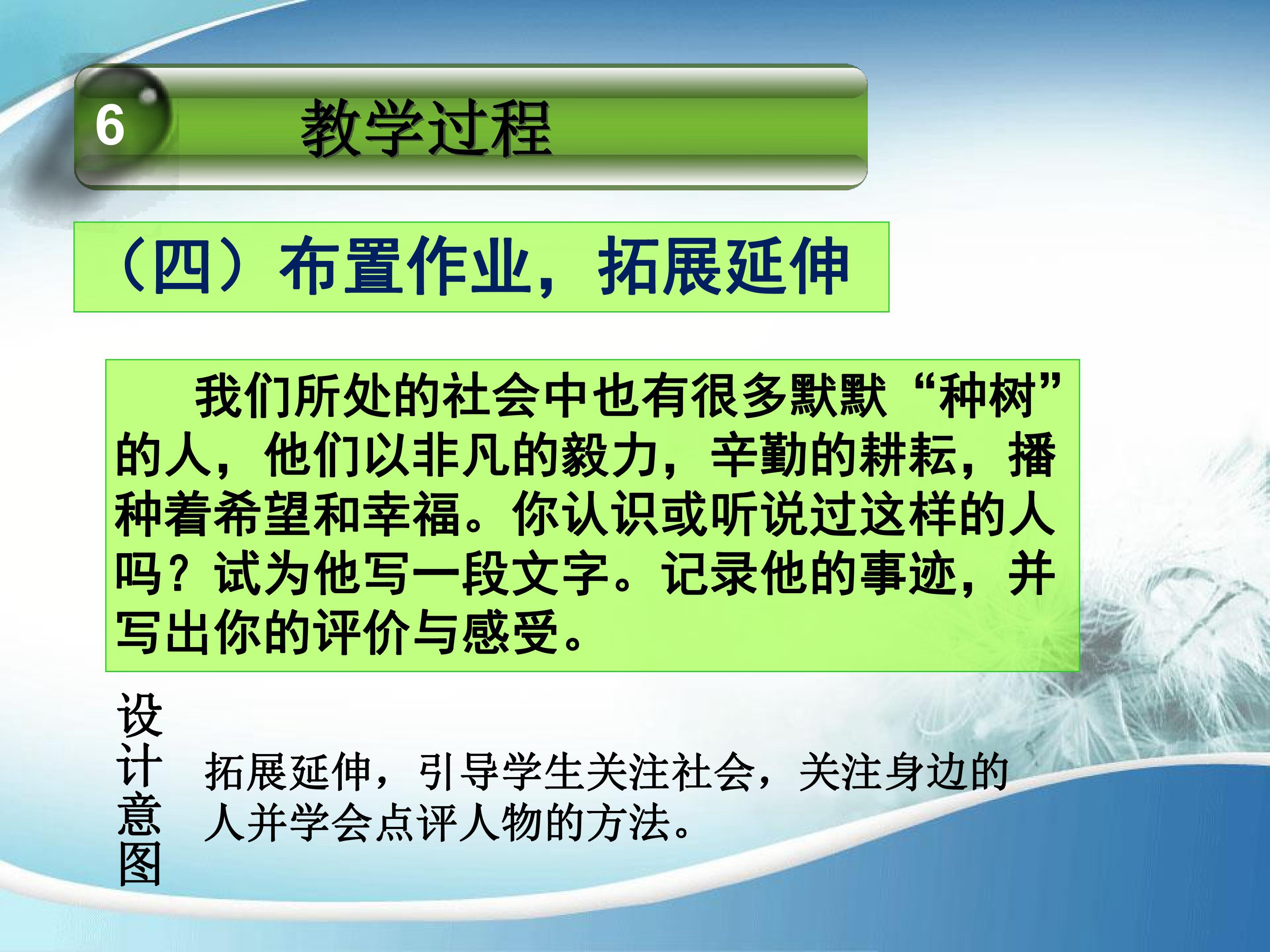 6 教学过程

（四）布置作业，拓展延伸

我们所处的社会中也有很多默默“种树”的人，他们以非凡的毅力，辛勤的耕耘，播种着希望和幸福。你认识或听说过这样的人吗？试为他写一段文字。记录他的事迹，并写出你的评价与感受。

设计意图

拓展延伸，引导学生关注社会，关注身边的人并学会点评人物的方法。